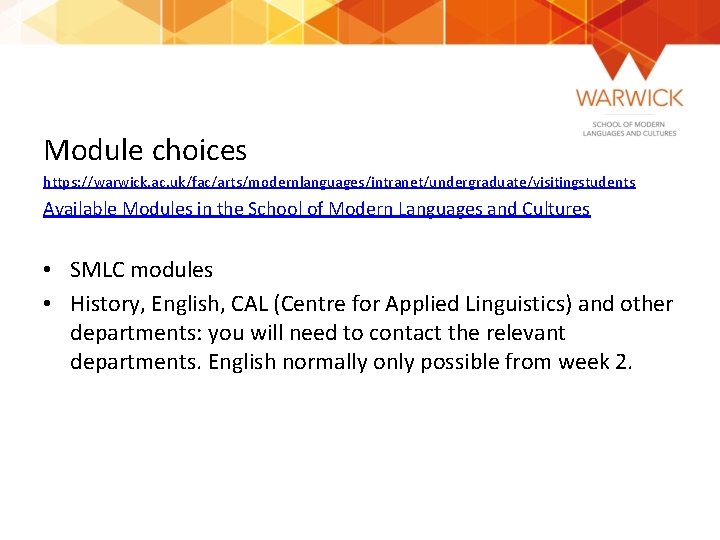 WARWICK
SCHOOL OF MODERN LANGUAGES AND CULTURES

Module choices

https://warwick.ac.uk/fac/arts/modernlanguages/intranet/undergraduate/visitingstudents

Available Modules in the School of Modern Languages and Cultures

• SMLC modules
• History, English, CAL (Centre for Applied Linguistics) and other departments: you will need to contact the relevant departments. English normally only possible from week 2.